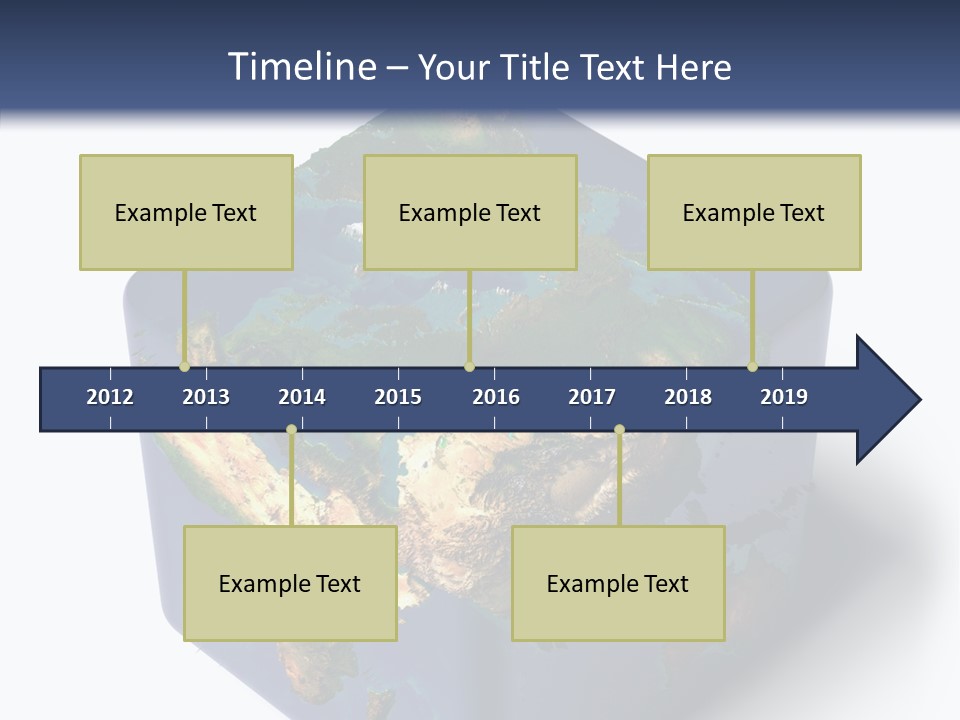 Timeline – Your Title Text Here

Example Text

Example Text

Example Text

2012 2013 2014 2015 2016 2017 2018 2019

Example Text

Example Text